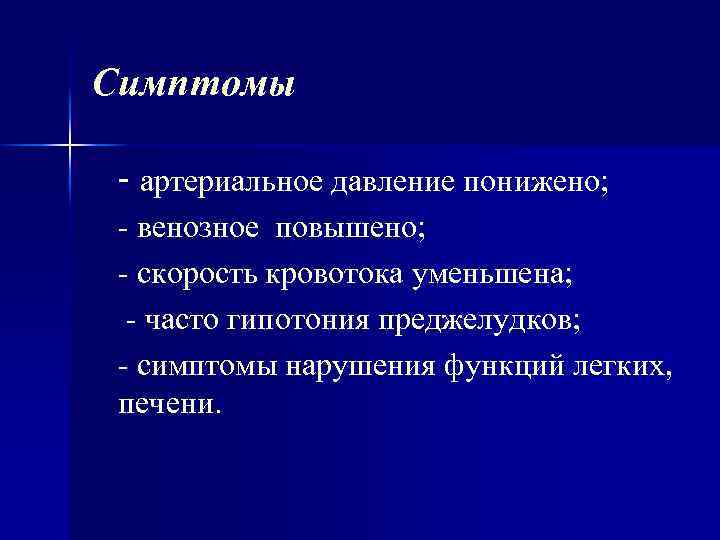 Симптомы

- артериальное давление понижено;

- венозное повышено;

- скорость кровотока уменьшена;

- часто гипотония преджелудков;

- симптомы нарушения функций легких, печени.